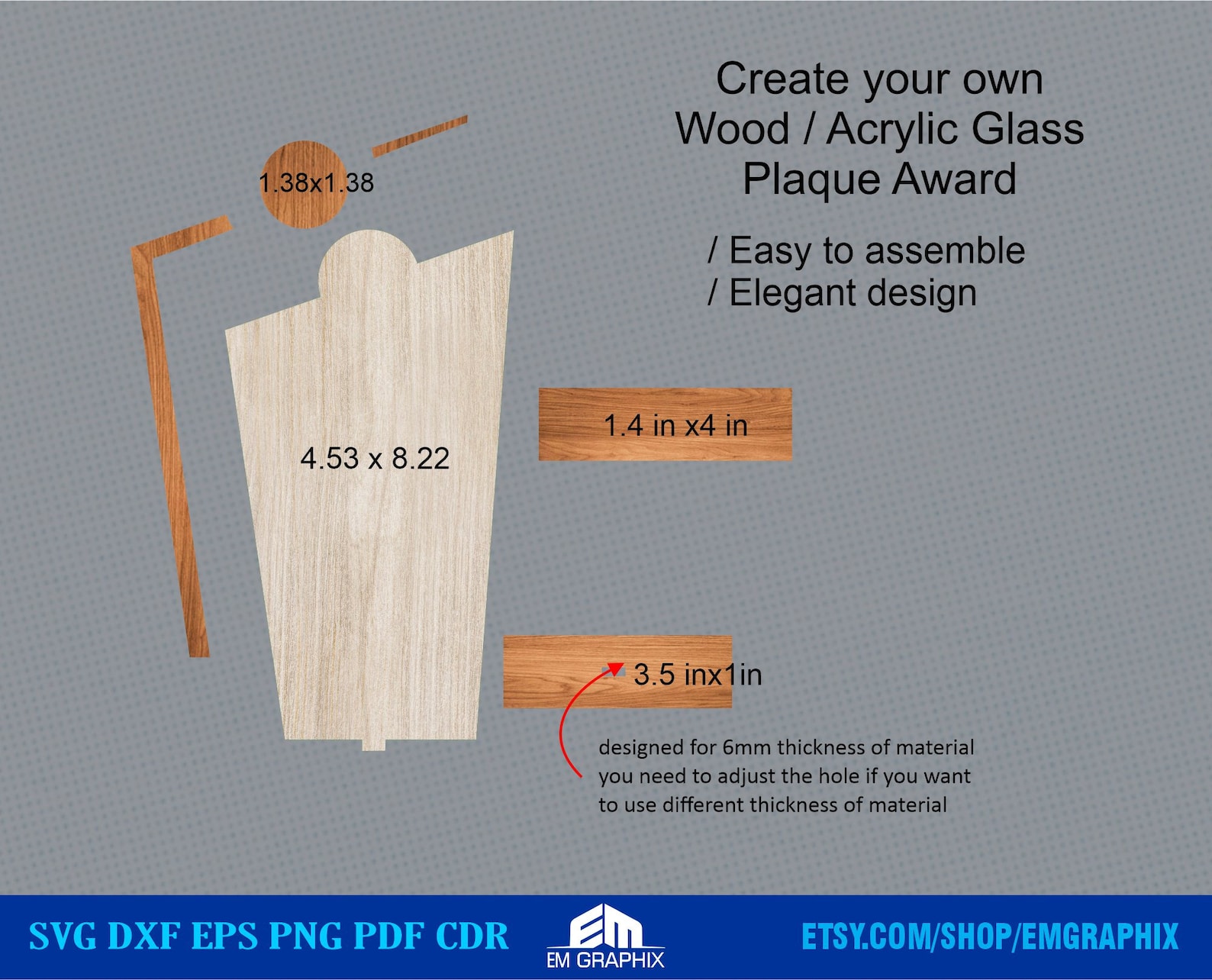 Create your own
Wood / Acrylic Glass
Plaque Award

/ Easy to assemble
/ Elegant design

1.38x1.38

4.53 x 8.22

1.4 in x4 in

3.5 inx1in

designed for 6mm thickness of material you need to adjust the hole if you want to use different thickness of material

SVG DXF EPS PNG PDF CDR

EM
EM GRAPHIX

ETSY.COM/SHOP/EMGRAPHIX